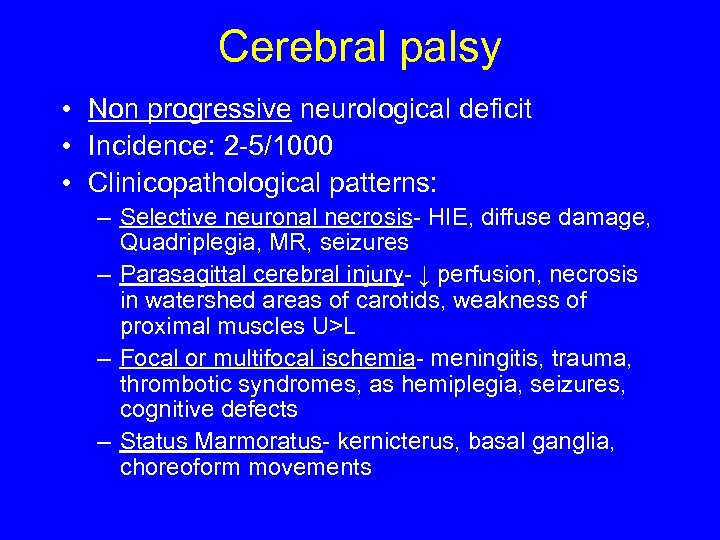 Cerebral palsy

• Non progressive neurological deficit
• Incidence: 2-5/1000
• Clinicopathological patterns:
– Selective neuronal necrosis- HIE, diffuse damage, Quadriplegia, MR, seizures
– Parasagittal cerebral injury- ↓ perfusion, necrosis in watershed areas of carotids, weakness of proximal muscles U>L
– Focal or multifocal ischemia- meningitis, trauma, thrombotic syndromes, as hemiplegia, seizures, cognitive defects
– Status Marmoratus- kernicterus, basal ganglia, choreoform movements